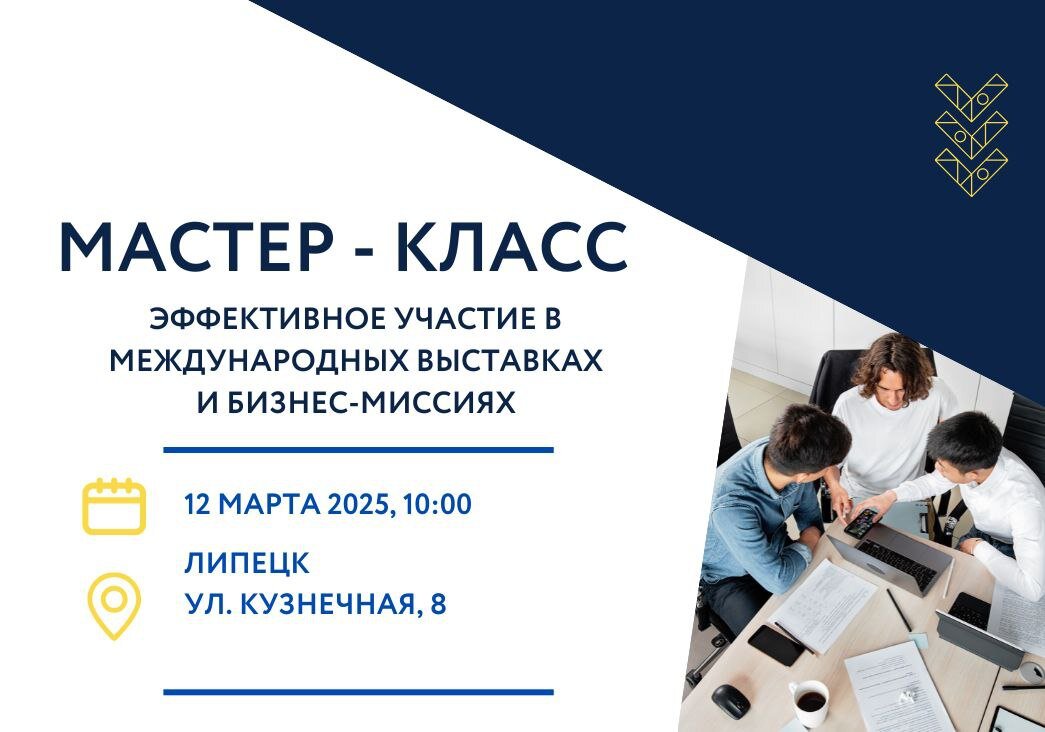 МАСТЕР - КЛАСС

ЭФФЕКТИВНОЕ УЧАСТИЕ В МЕЖДУНАРОДНЫХ ВЫСТАВКАХ И БИЗНЕС-МИССИЯХ

12 МАРТА 2025, 10:00

ЛИПЕЦК
УЛ. КУЗНЕЧНАЯ, 8